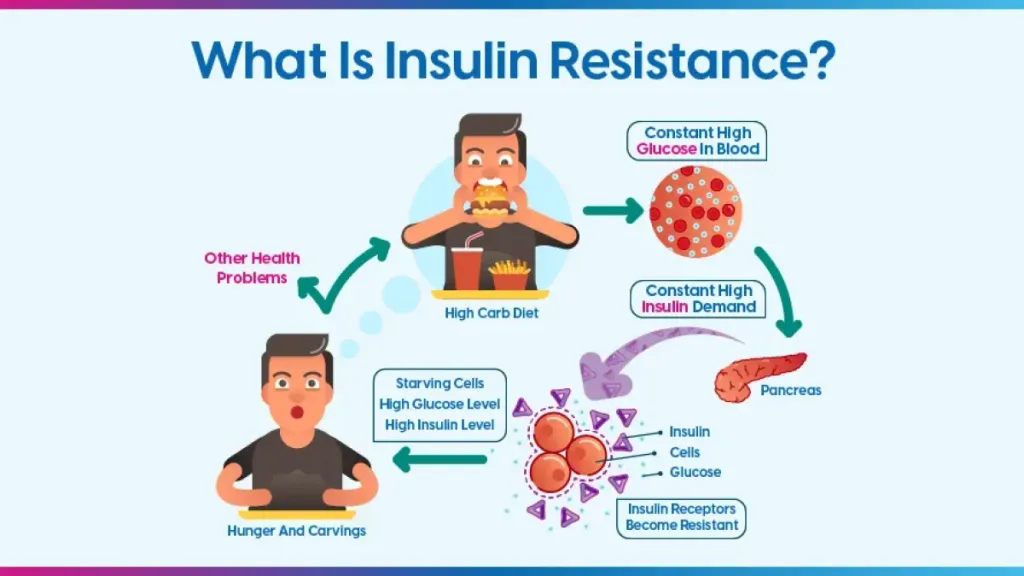 What Is Insulin Resistance?

High Carb Diet

Constant High Glucose In Blood

Constant High Insulin Demand

Pancreas

Insulin

Cells

Glucose

Insulin Receptors Become Resistant

Starving Cells
High Glucose Level
High Insulin Level

Hunger And Carvings

Other Health Problems